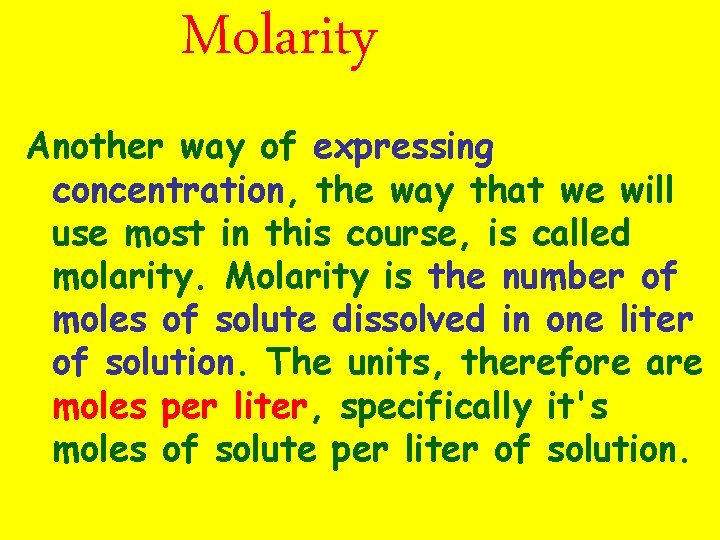 Molarity

Another way of expressing concentration, the way that we will use most in this course, is called molarity. Molarity is the number of moles of solute dissolved in one liter of solution. The units, therefore are moles per liter, specifically it's moles of solute per liter of solution.